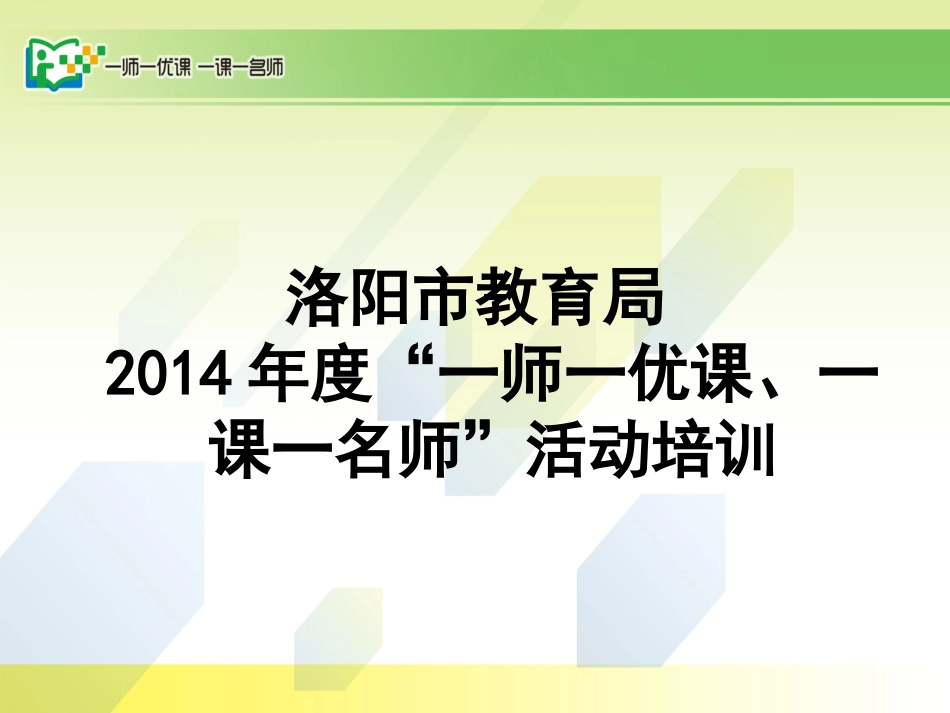 一师一优课 一课一名师

洛阳市教育局
2014 年度“一师一优课、一课一名师”活动培训